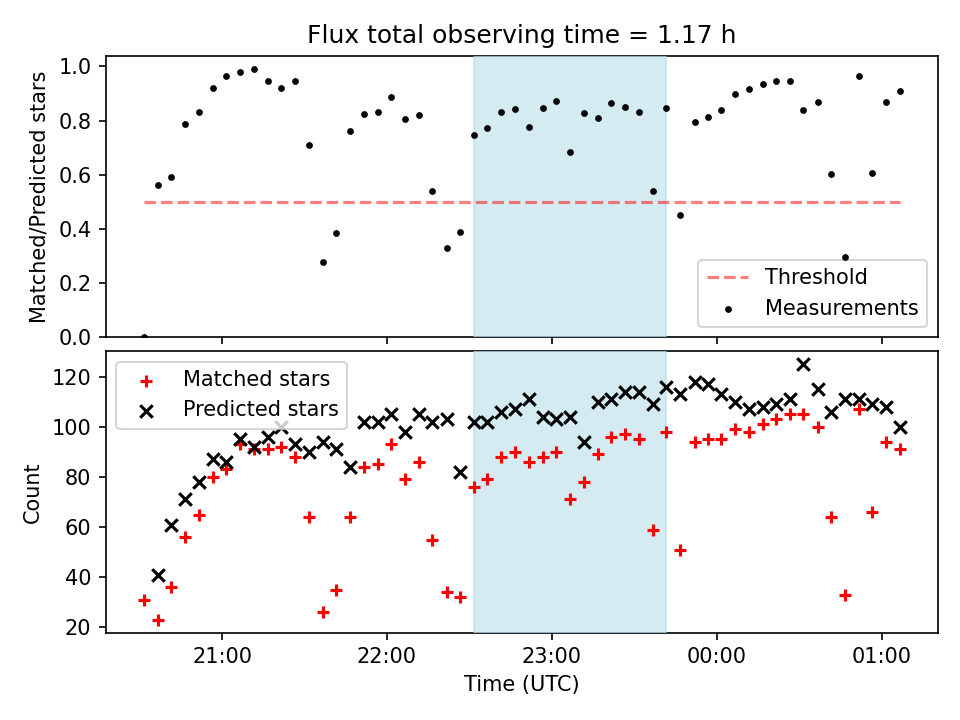 Flux total observing time = 1.17 h

Matched/Predicted stars

1.0
0.8
0.6
0.4
0.2
0.0

Threshold
Measurements

Matched stars
Predicted stars

Count

120
100
80
60
40
20

21:00
22:00
23:00
00:00
01:00

Time (UTC)